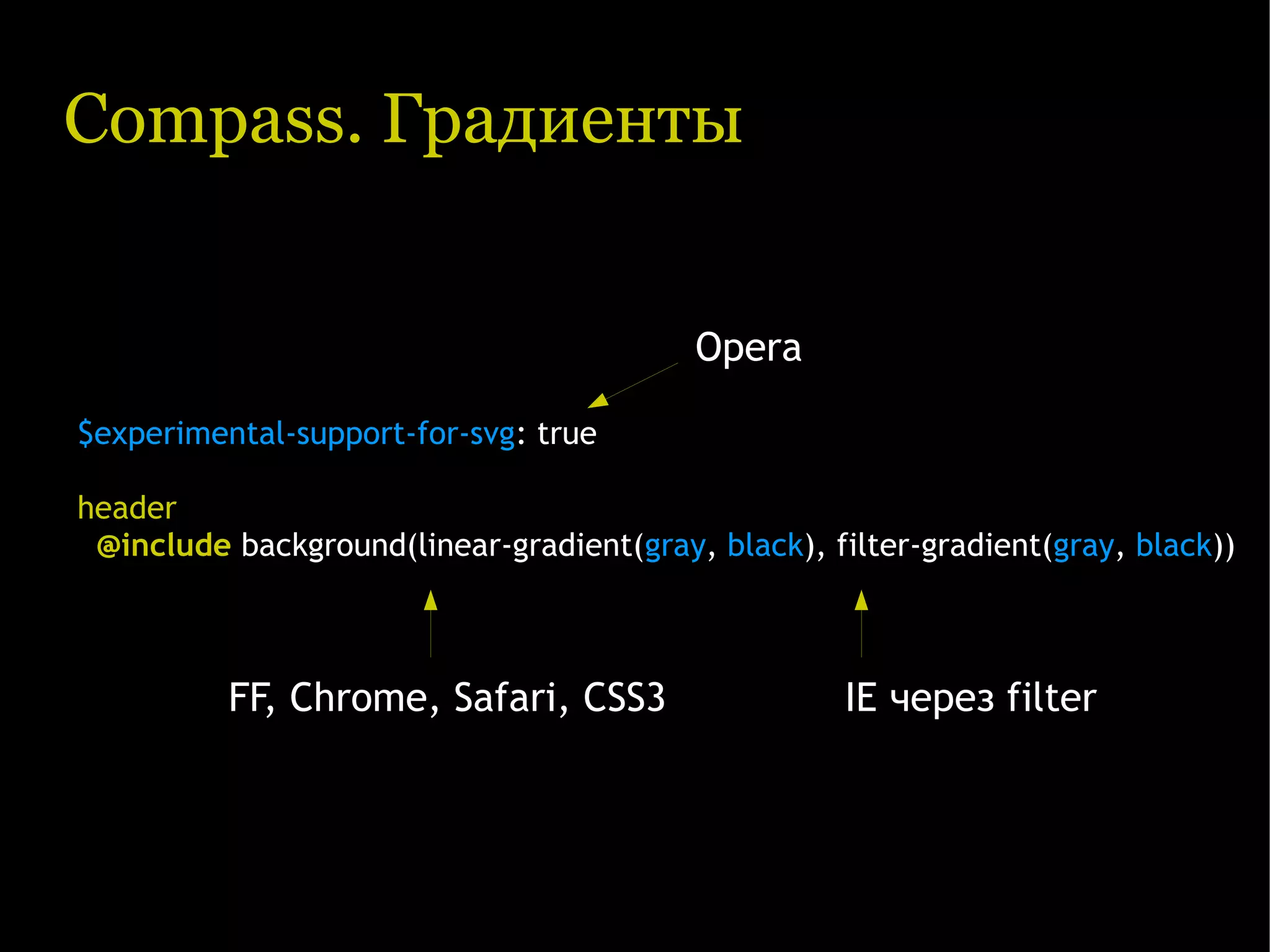 Compass. Градиенты

Opera

$experimental-support-for-svg: true

header
  @include background(linear-gradient(gray, black), filter-gradient(gray, black))

FF, Chrome, Safari, CSS3

IE через filter